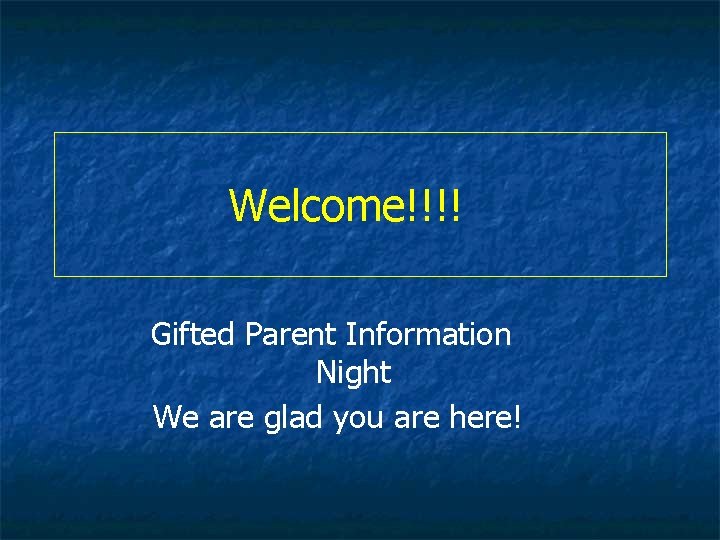 Welcome!!!!

Gifted Parent Information Night

We are glad you are here!